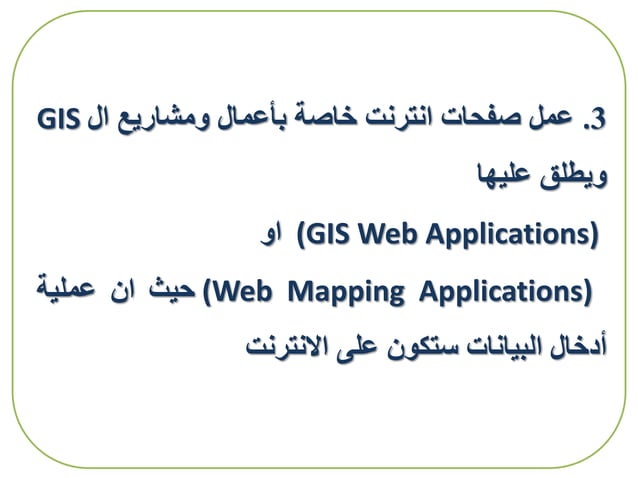 3. عمل صفحات انترنت خاصة بأعمال ومشاريع ال GIS ويطلق عليها (GIS Web Applications) او (Web Mapping Applications) حيث ان عملية أدخال البيانات ستكون على الانترنت